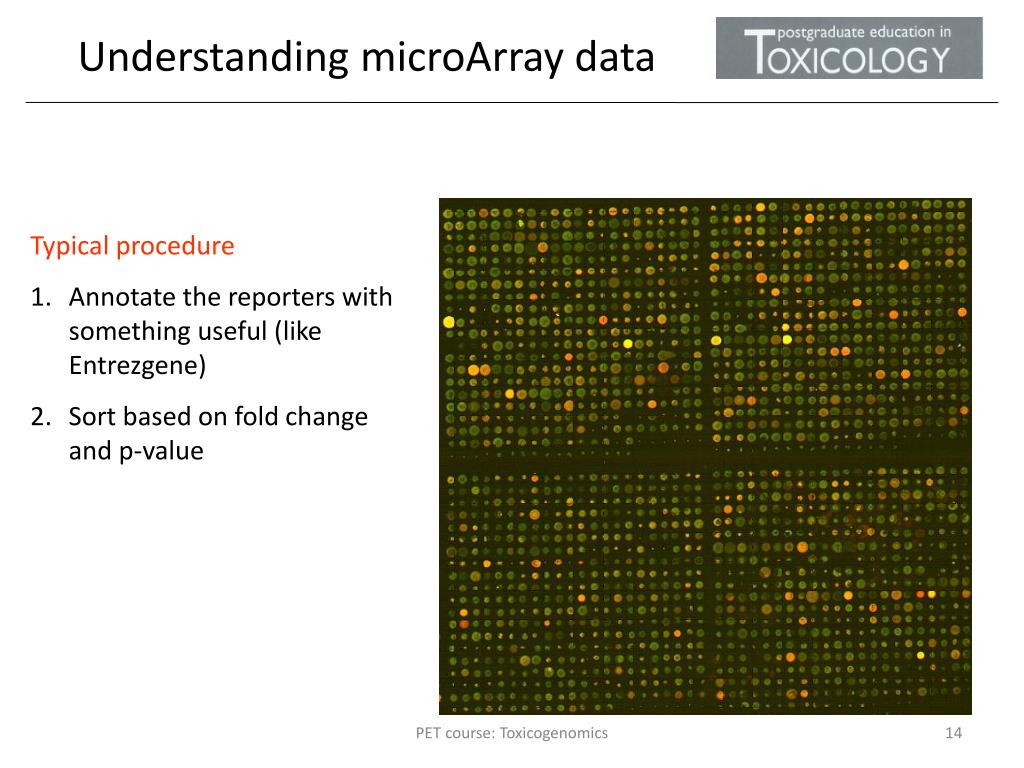 Understanding microArray data

postgraduate education in TOXICOLOGY

Typical procedure

1. Annotate the reporters with something useful (like Entrezgene)

2. Sort based on fold change and p-value

PET course: Toxicogenomics

14